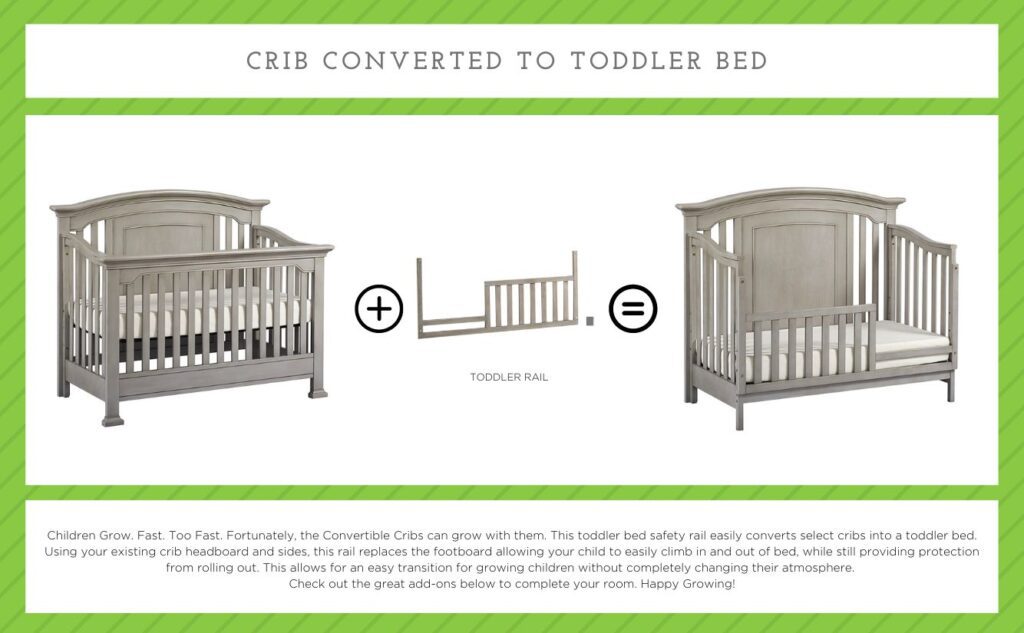 CRIB CONVERTED TO TODDLER BED

TODDLER RAIL

Children Grow. Fast. Too Fast. Fortunately, the Convertible Cribs can grow with them. This toddler bed safety rail easily converts select cribs into a toddler bed. Using your existing crib headboard and sides, this rail replaces the footboard allowing your child to easily climb in and out of bed, while still providing protection from rolling out. This allows for an easy transition for growing children without completely changing their atmosphere.
Check out the great add-ons below to complete your room. Happy Growing!